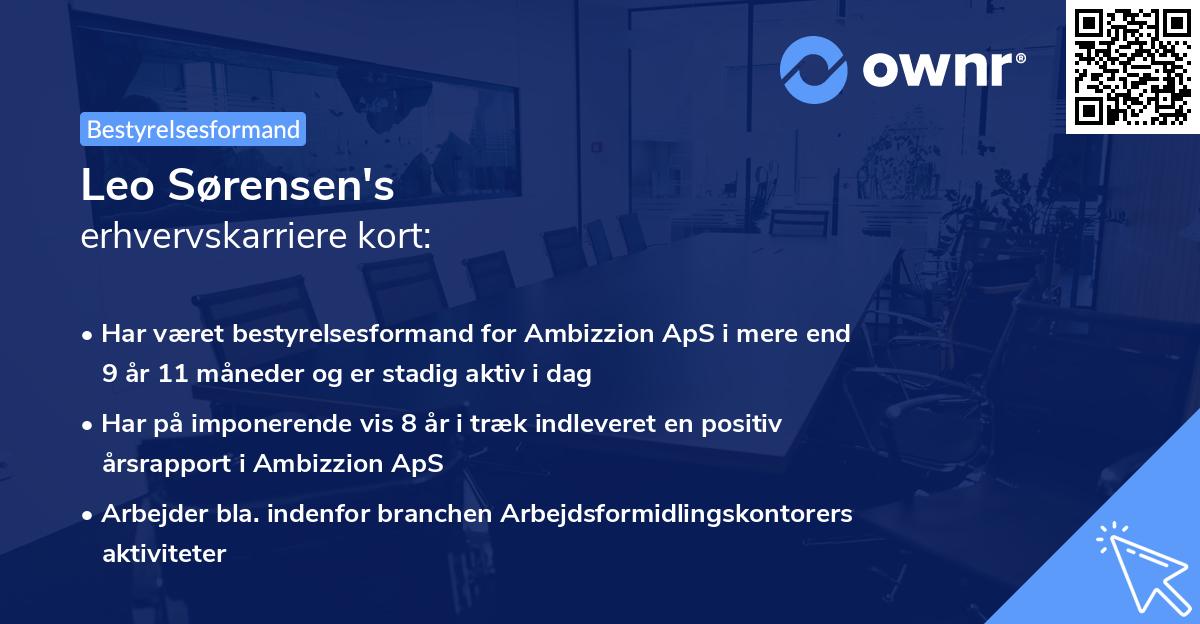 ownr®

Bestyrelsesformand

Leo Sørensen's
erhvervskarriere kort:

• Har været bestyrelsesformand for Ambizzion ApS i mere end 9 år 11 måneder og er stadig aktiv i dag
• Har på imponerende vis 8 år i træk indleveret en positiv årsrapport i Ambizzion ApS
• Arbejder bla. indenfor branchen Arbejdsformidlingskontorers aktiviteter